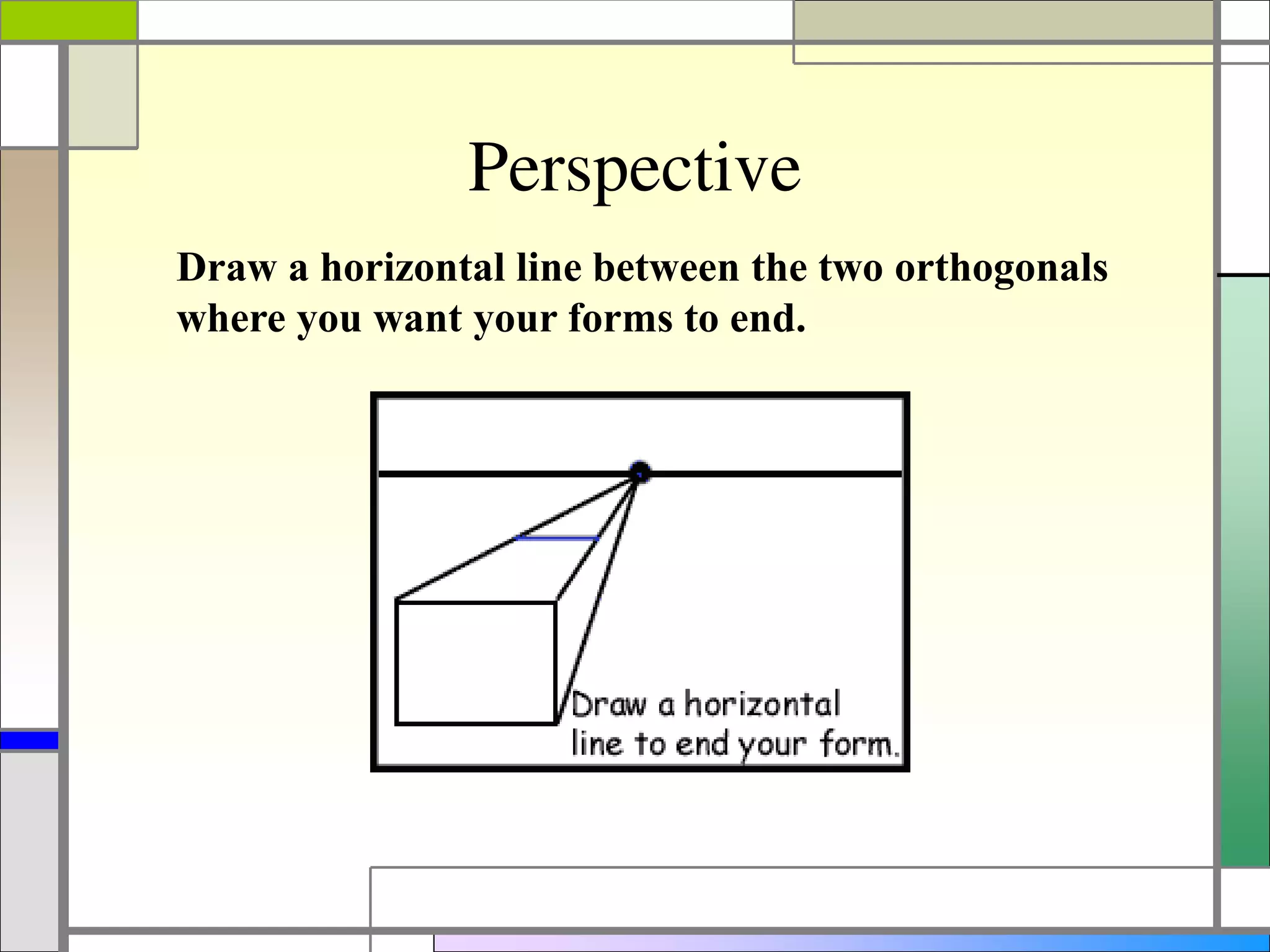 Perspective

Draw a horizontal line between the two orthogonals where you want your forms to end.

Draw a horizontal line to end your form.